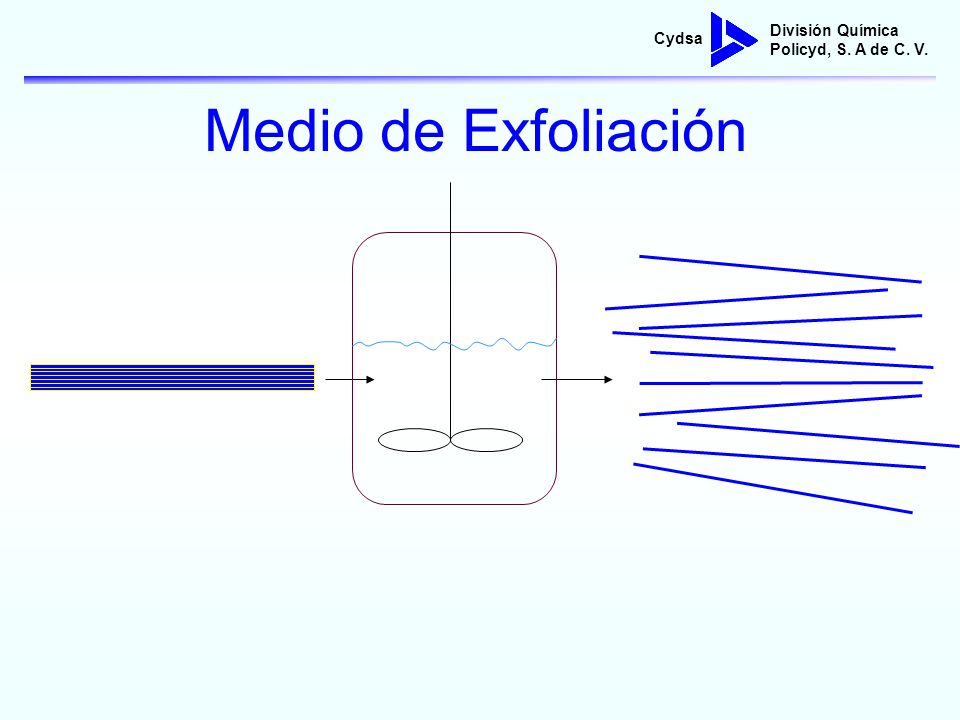 Cydsa
División Química
Policyd, S. A de C. V.

Medio de Exfoliación